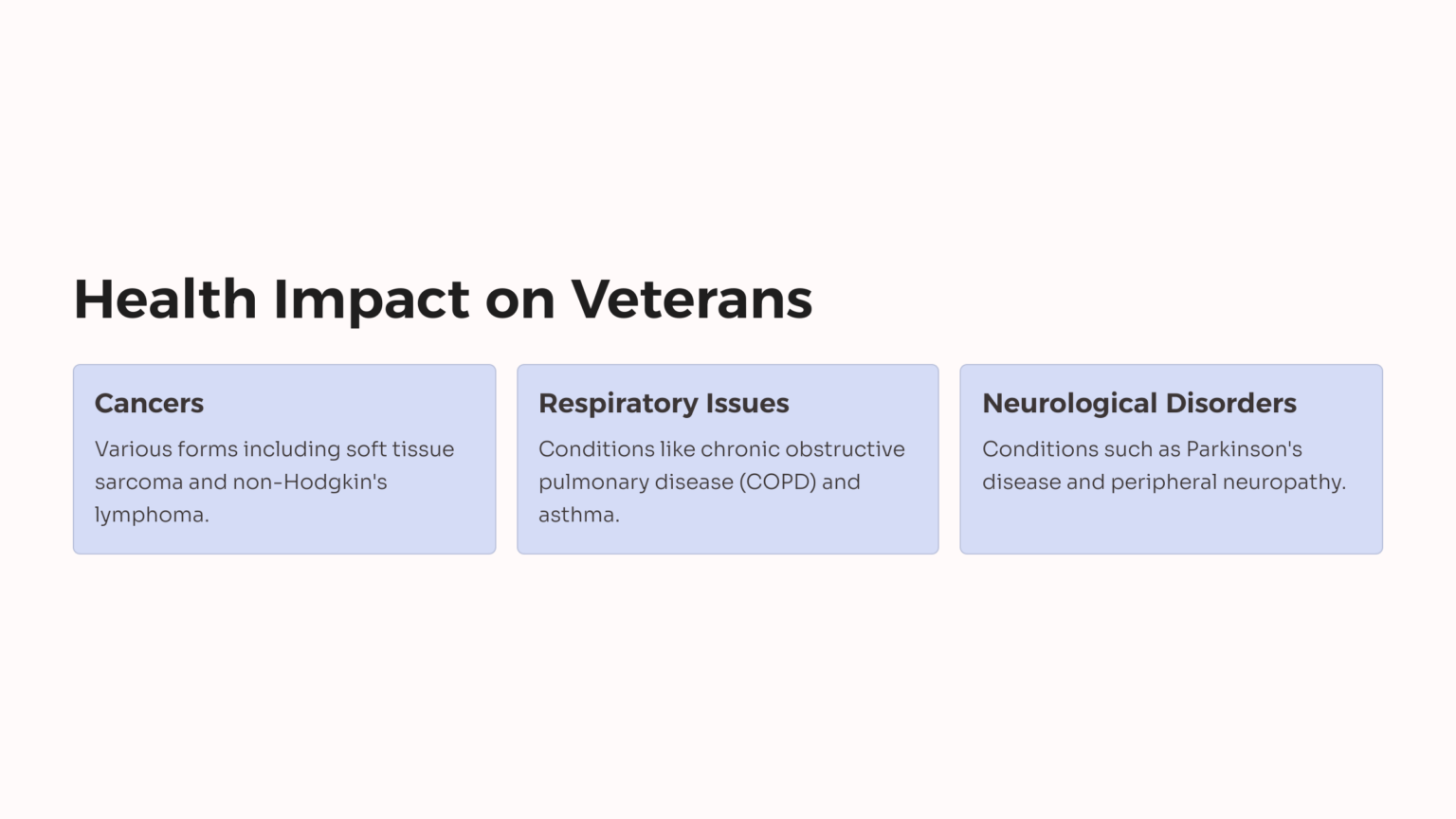 Health Impact on Veterans

Cancers

Various forms including soft tissue sarcoma and non-Hodgkin's lymphoma.

Respiratory Issues

Conditions like chronic obstructive pulmonary disease (COPD) and asthma.

Neurological Disorders

Conditions such as Parkinson's disease and peripheral neuropathy.